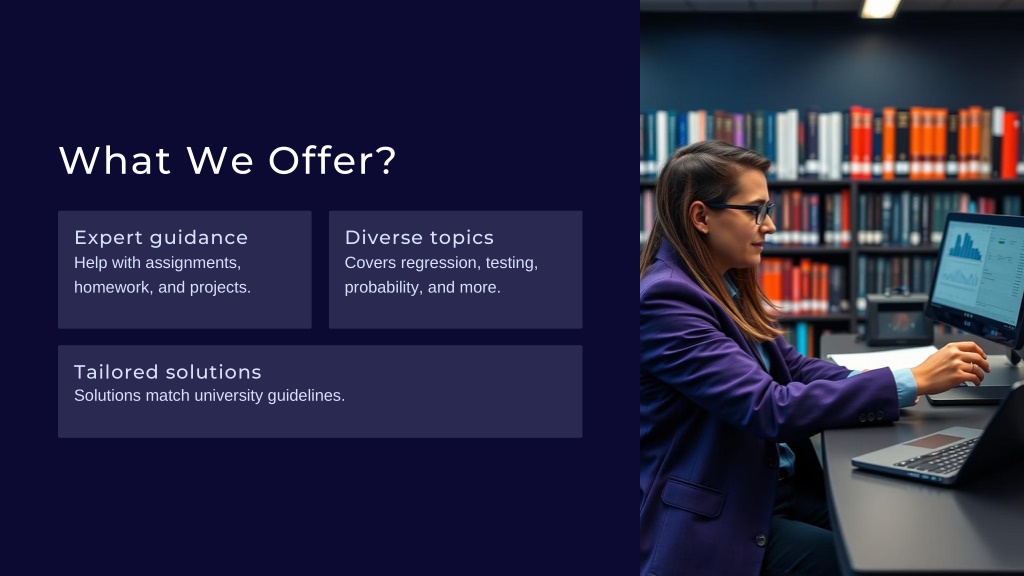 What We Offer?

Expert guidance
Help with assignments, homework, and projects.

Diverse topics
Covers regression, testing, probability, and more.

Tailored solutions
Solutions match university guidelines.